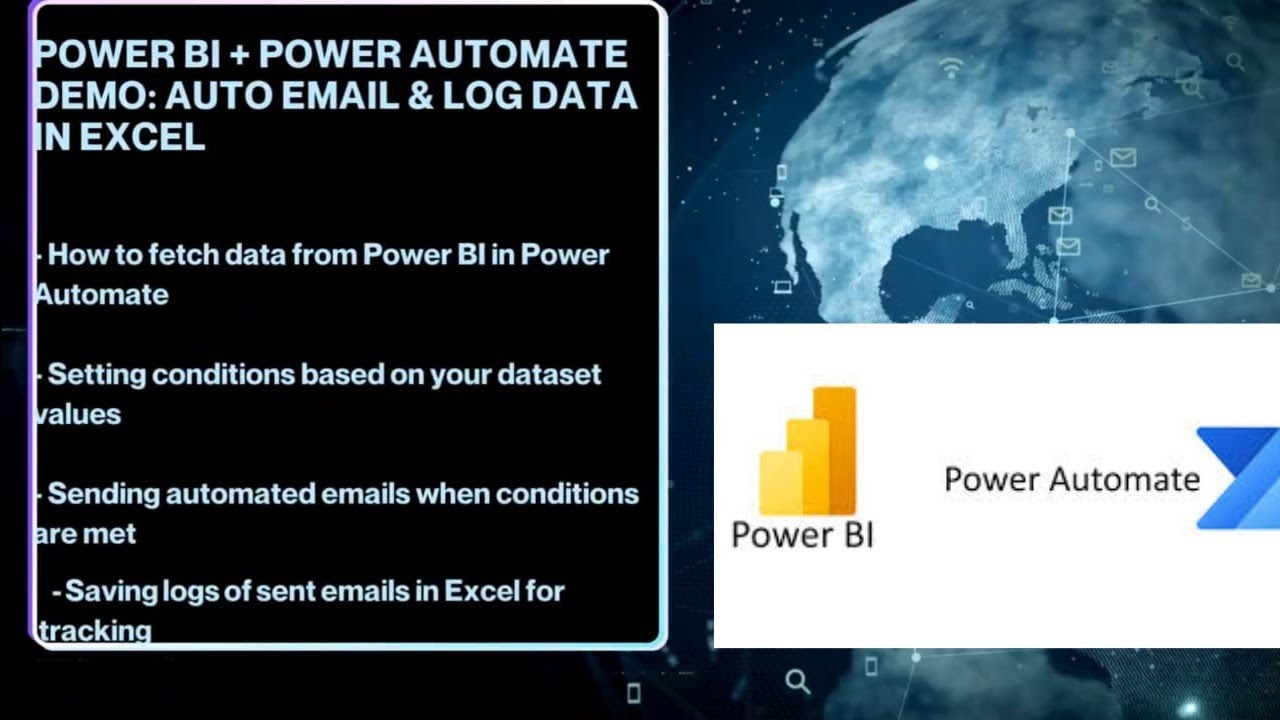 POWER BI + POWER AUTOMATE DEMO: AUTO EMAIL & LOG DATA IN EXCEL

- How to fetch data from Power BI in Power Automate

- Setting conditions based on your dataset values

- Sending automated emails when conditions are met

- Saving logs of sent emails in Excel for tracking

Power BI

Power Automate